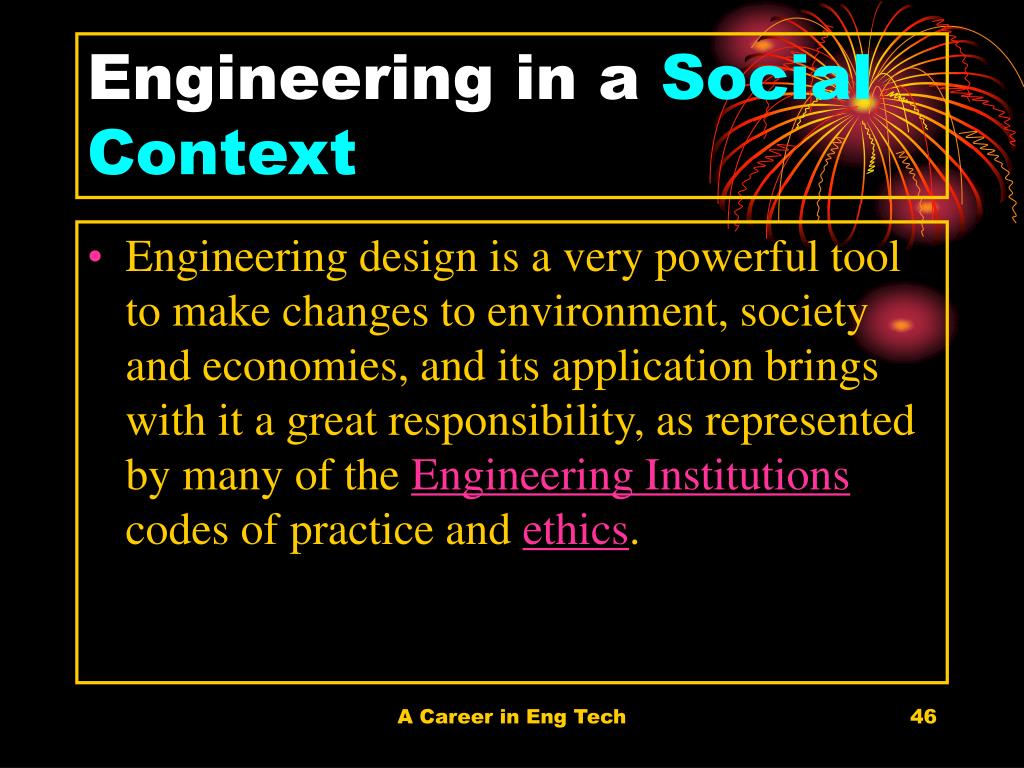 Engineering in a Social Context

• Engineering design is a very powerful tool to make changes to environment, society and economies, and its application brings with it a great responsibility, as represented by many of the Engineering Institutions codes of practice and ethics.

A Career in Eng Tech

46